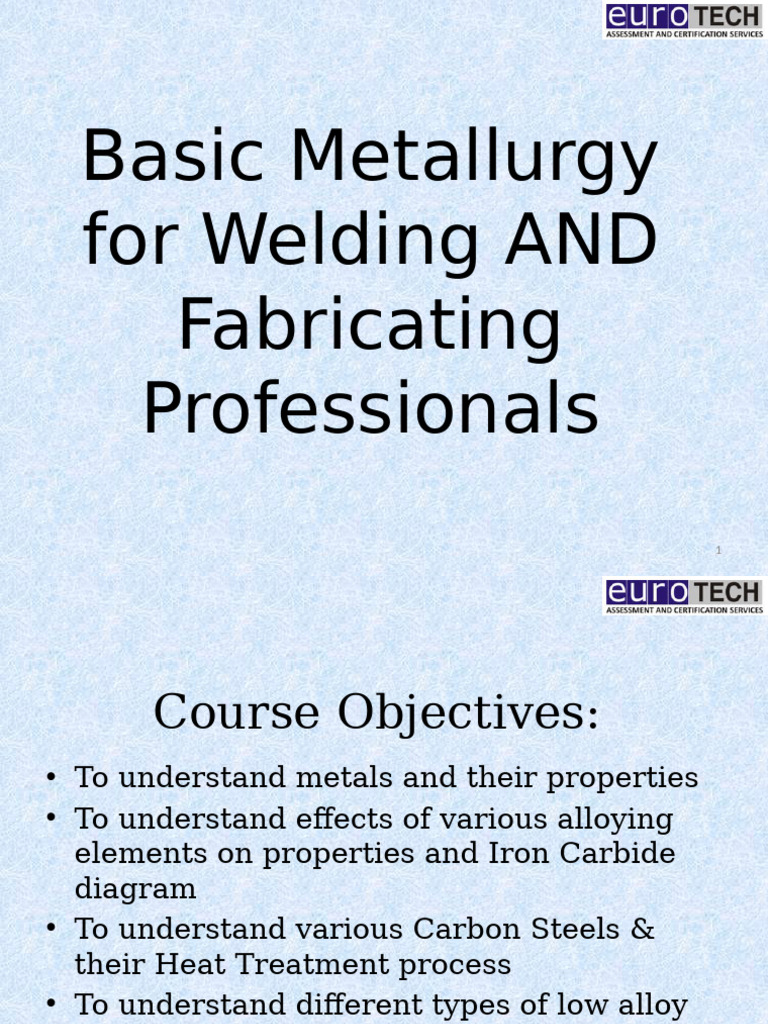 euroTECH
ASSESSMENT AND CERTIFICATION SERVICES

Basic Metallurgy for Welding AND Fabricating Professionals

1

euroTECH
ASSESSMENT AND CERTIFICATION SERVICES

Course Objectives:

• To understand metals and their properties
• To understand effects of various alloying elements on properties and Iron Carbide diagram
• To understand various Carbon Steels & their Heat Treatment process
• To understand different types of low alloy